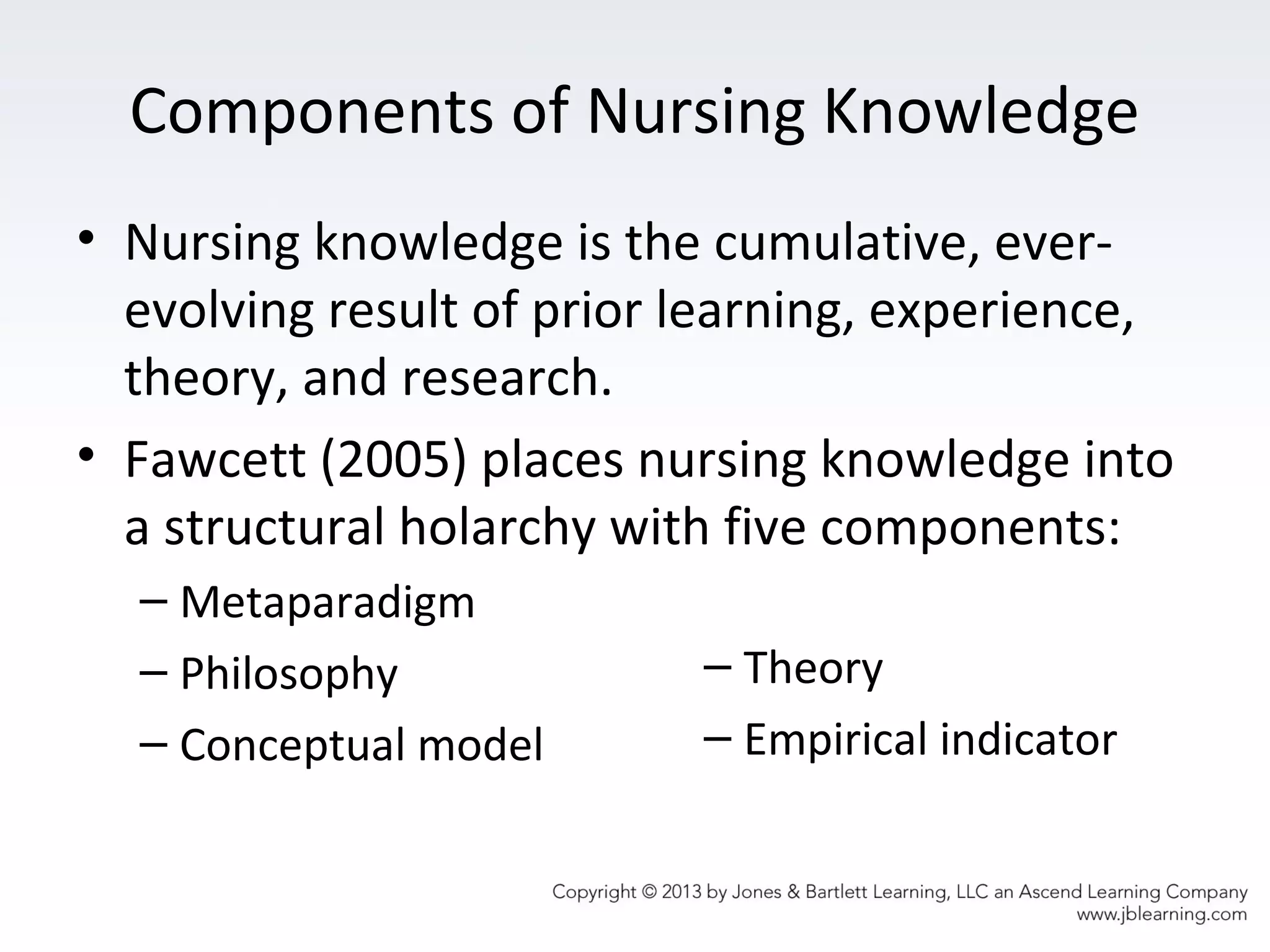 Components of Nursing Knowledge

• Nursing knowledge is the cumulative, ever-evolving result of prior learning, experience, theory, and research.

• Fawcett (2005) places nursing knowledge into a structural holarchy with five components:
– Metaparadigm
– Philosophy
– Conceptual model

– Theory
– Empirical indicator

Copyright © 2013 by Jones & Bartlett Learning, LLC an Ascend Learning Company
www.jblearning.com